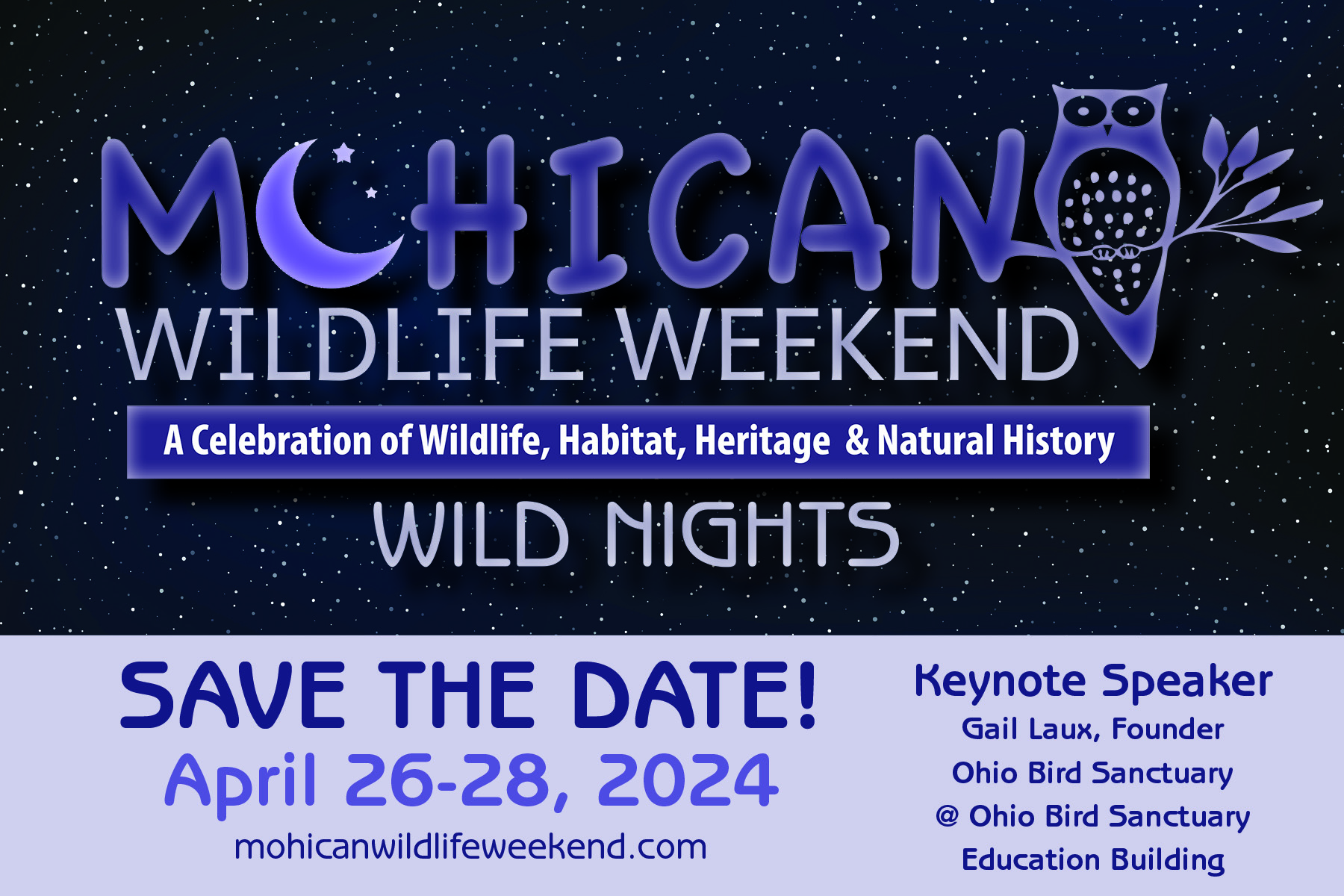 MOHICAN
WILDLIFE WEEKEND

A Celebration of Wildlife, Habitat, Heritage & Natural History

WILD NIGHTS

SAVE THE DATE!
April 26-28, 2024
mohicanwildlifeweekend.com

Keynote Speaker
Gail Laux, Founder
Ohio Bird Sanctuary
@ Ohio Bird Sanctuary
Education Building